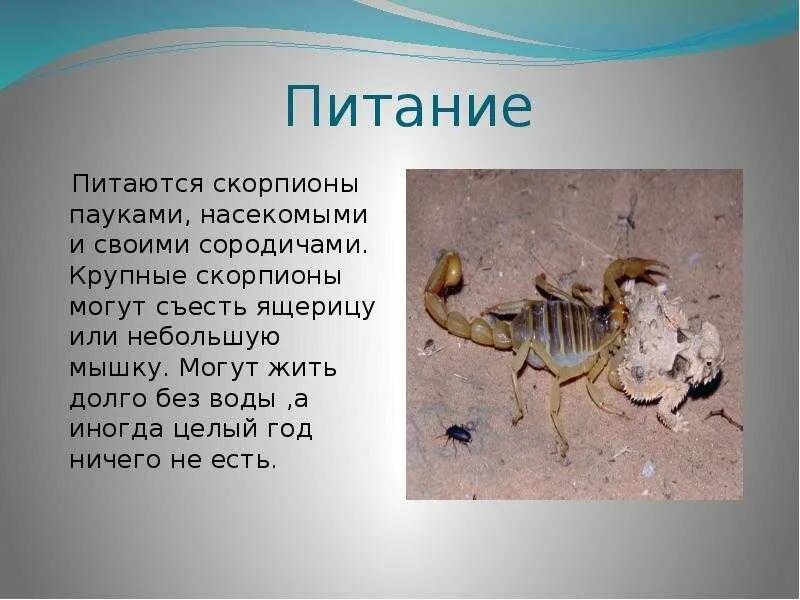 Питание

Питаются скорпионы пауками, насекомыми и своими сородичами. Крупные скорпионы могут съесть ящерицу или небольшую мышку. Могут жить долго без воды ,а иногда целый год ничего не есть.